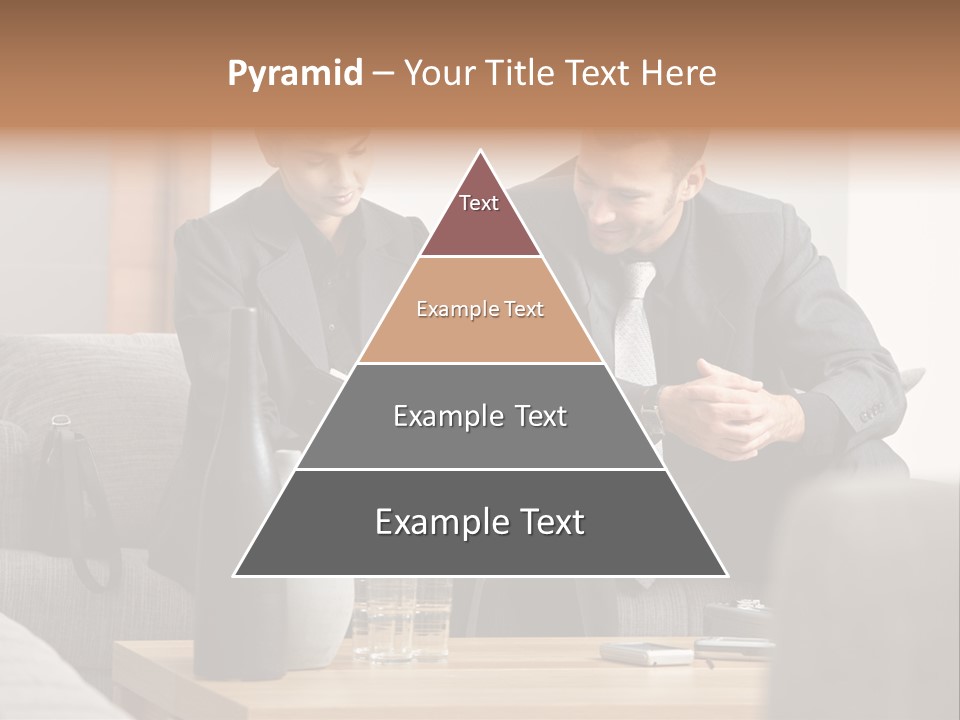 Pyramid – Your Title Text Here

Text

Example Text

Example Text

Example Text